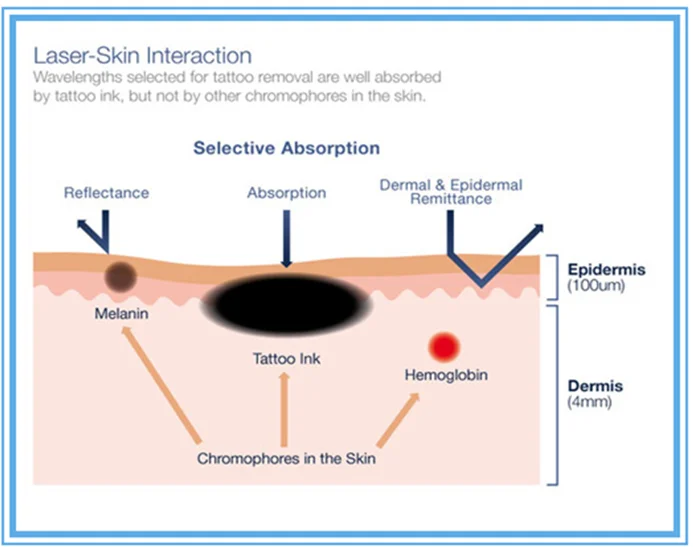 Laser-Skin Interaction
Wavelengths selected for tattoo removal are well absorbed by tattoo ink, but not by other chromophores in the skin.

Selective Absorption

Reflectance

Absorption

Dermal & Epidermal Remittance

Epidermis
(100um)

Melanin

Tattoo Ink

Hemoglobin

Dermis
(4mm)

Chromophores in the Skin